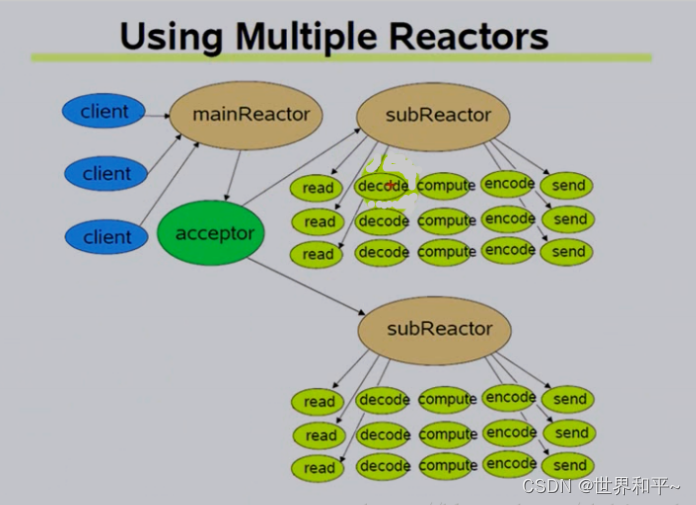 Using Multiple Reactors

client
client
client
mainReactor
acceptor
subReactor

read decode compute encode send
read decode compute encode send
read decode compute encode send

subReactor

read decode compute encode send
read decode compute encode send
read decode compute encode send

CSDN @世界和平~